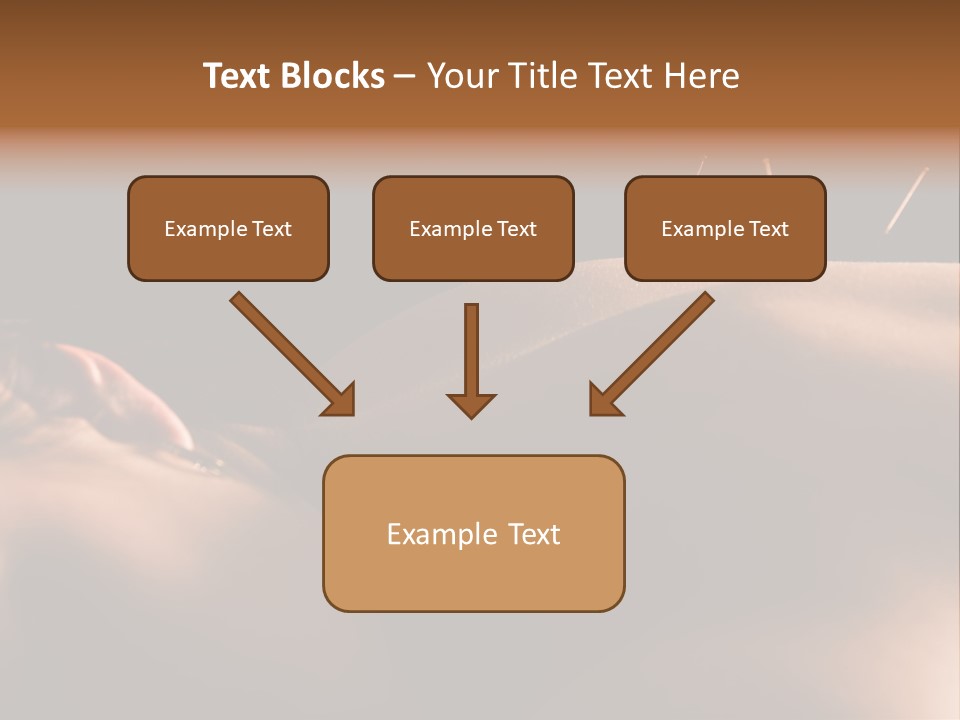 Text Blocks – Your Title Text Here

Example Text

Example Text

Example Text

Example Text